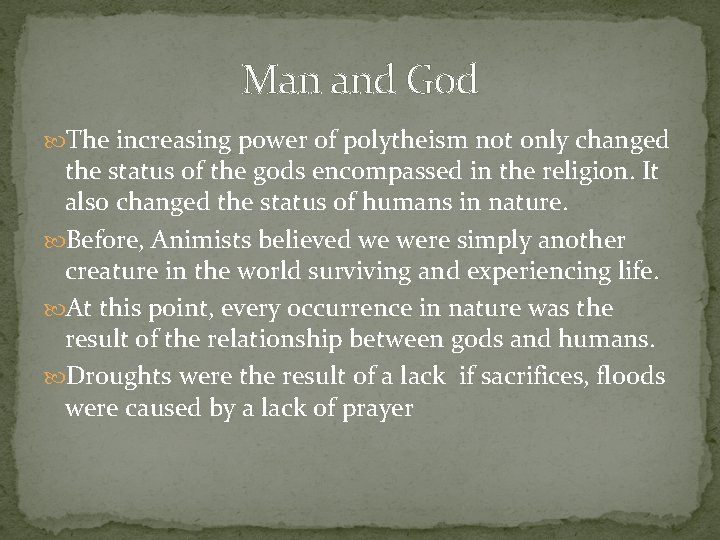 Man and God

The increasing power of polytheism not only changed the status of the gods encompassed in the religion. It also changed the status of humans in nature.

Before, Animists believed we were simply another creature in the world surviving and experiencing life.

At this point, every occurrence in nature was the result of the relationship between gods and humans.

Droughts were the result of a lack if sacrifices, floods were caused by a lack of prayer